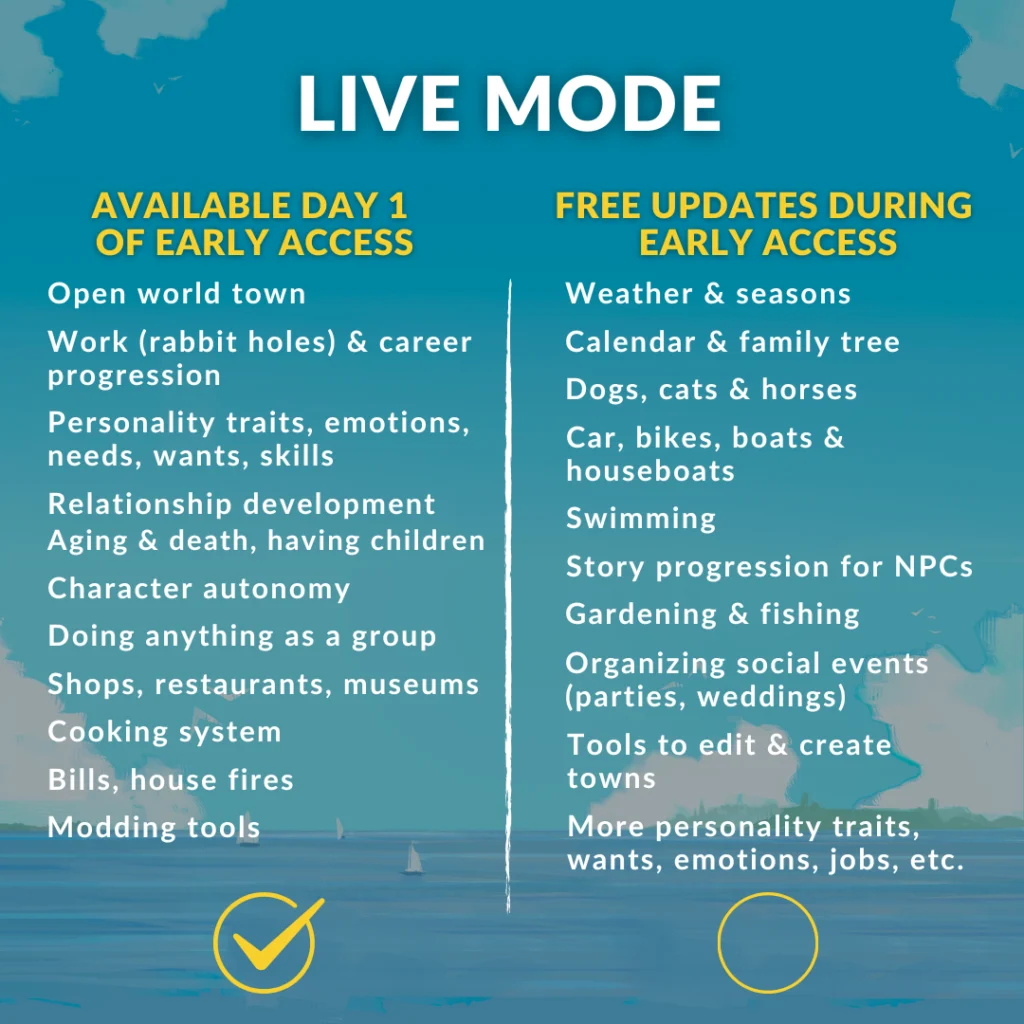 LIVE MODE

AVAILABLE DAY 1 OF EARLY ACCESS

Open world town

Work (rabbit holes) & career progression

Personality traits, emotions, needs, wants, skills

Relationship development

Aging & death, having children

Character autonomy

Doing anything as a group

Shops, restaurants, museums

Cooking system

Bills, house fires

Modding tools

FREE UPDATES DURING EARLY ACCESS

Weather & seasons

Calendar & family tree

Dogs, cats & horses

Car, bikes, boats & houseboats

Swimming

Story progression for NPCs

Gardening & fishing

Organizing social events (parties, weddings)

Tools to edit & create towns

More personality traits, wants, emotions, jobs, etc.